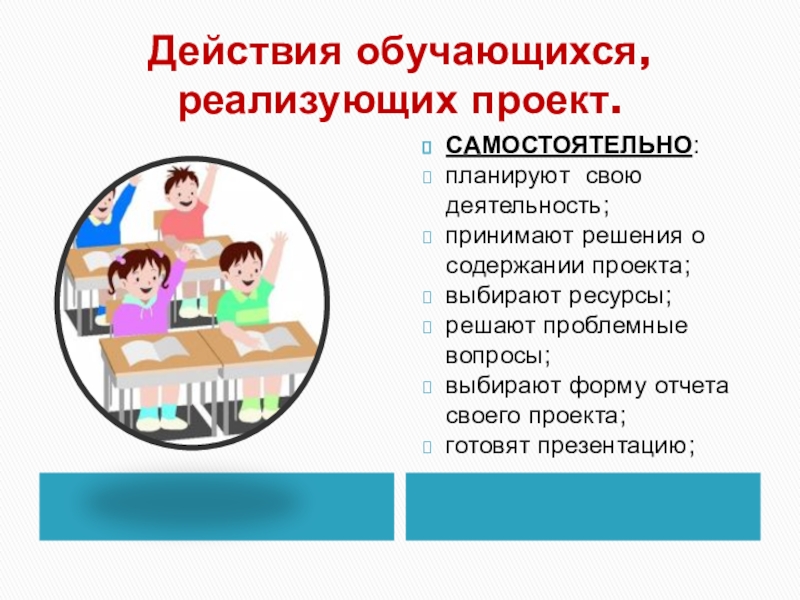 Действия обучающихся, реализующих проект.

САМОСТОЯТЕЛЬНО:
планируют свою деятельность;
принимают решения о содержании проекта;
выбирают ресурсы;
решают проблемные вопросы;
выбирают форму отчета своего проекта;
готовят презентацию;